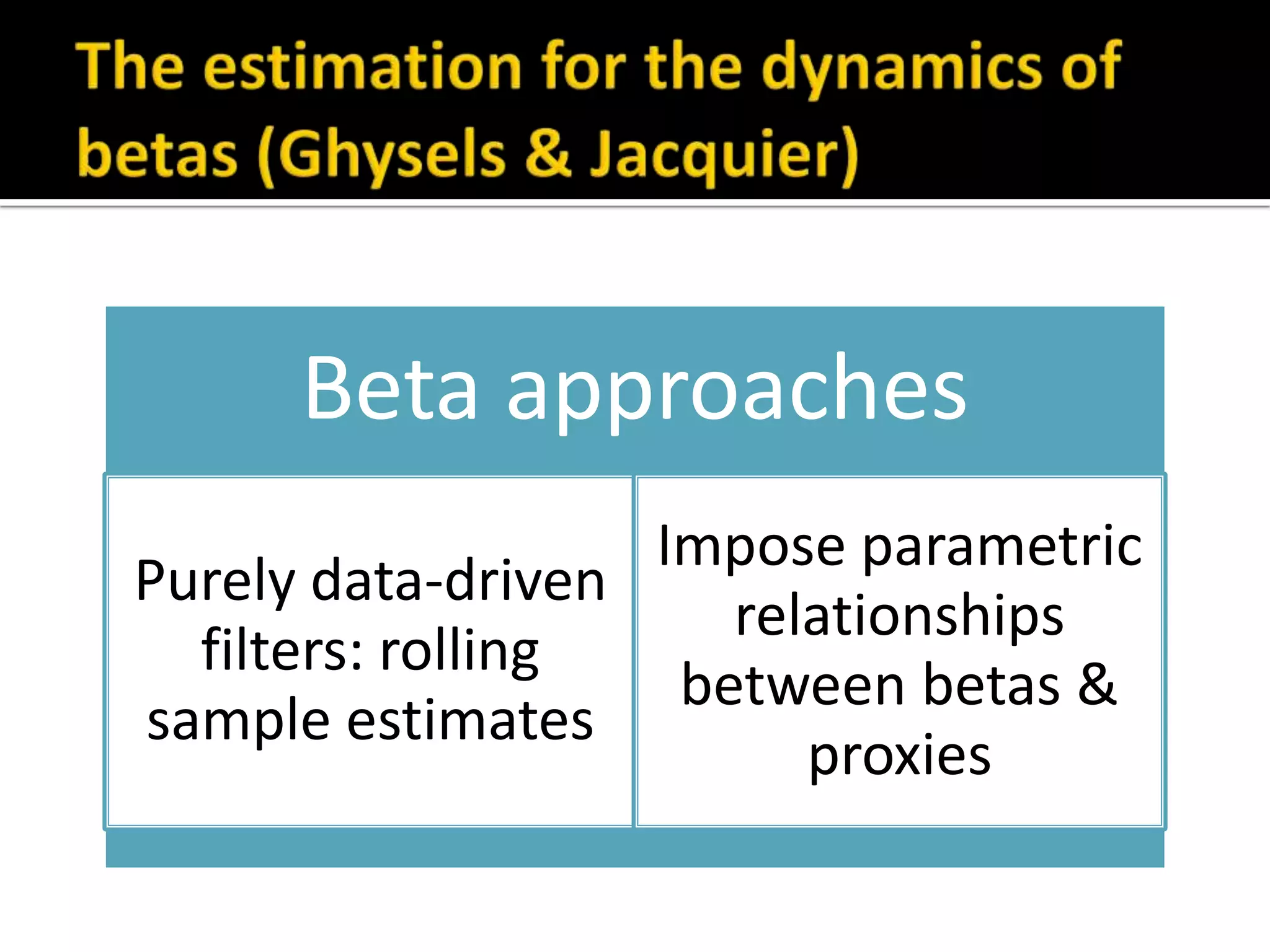 The estimation for the dynamics of betas (Ghysels & Jacquier)

Beta approaches

Purely data-driven filters: rolling sample estimates

Impose parametric relationships between betas & proxies